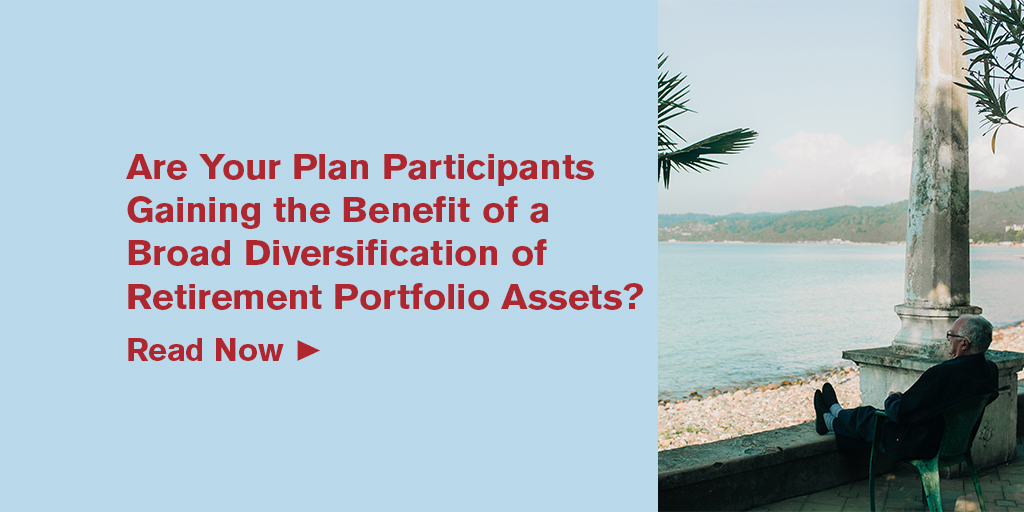 Are Your Plan Participants Gaining the Benefit of a Broad Diversification of Retirement Portfolio Assets?

Read Now ►